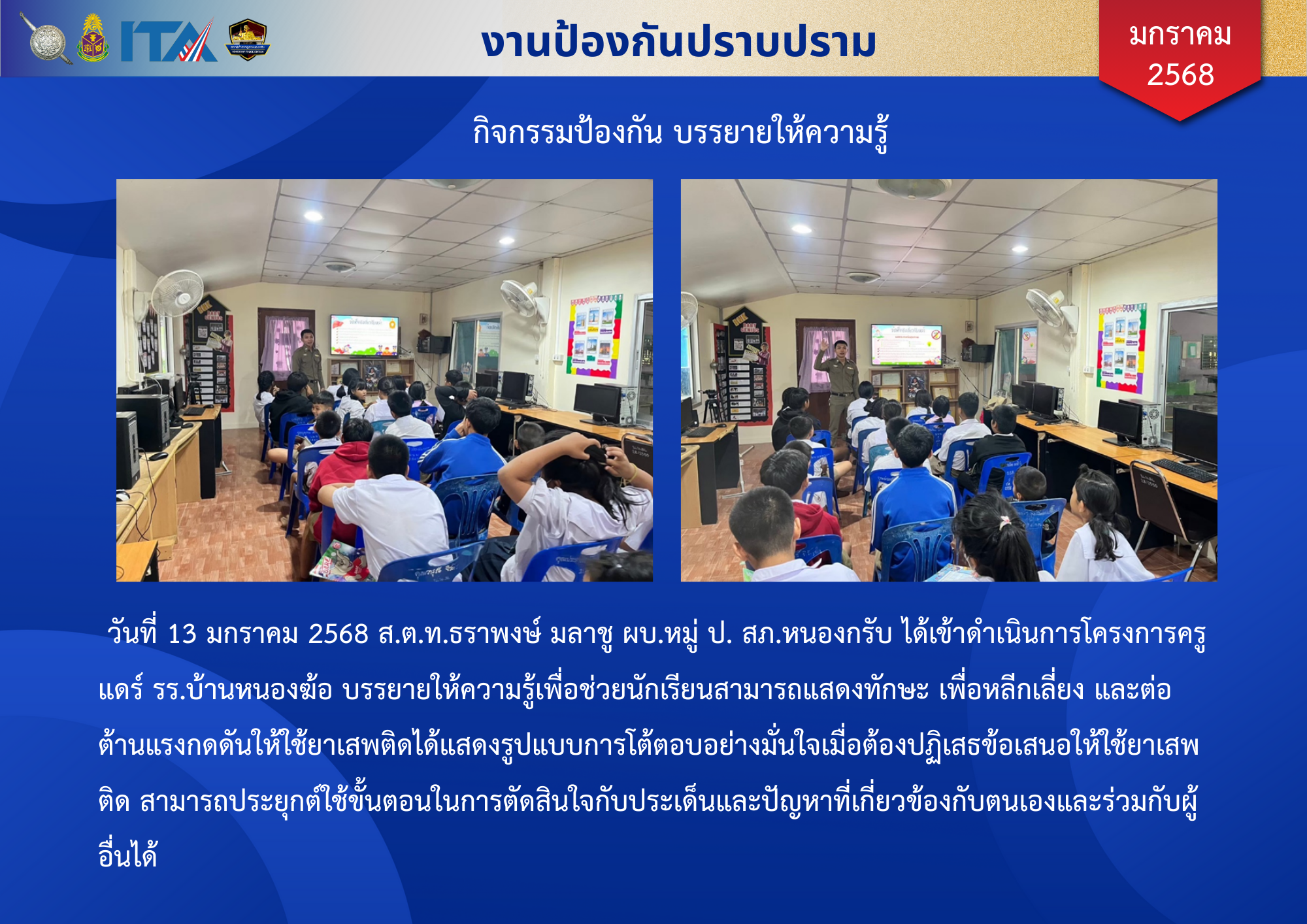 ITA

งานป้องกันปราบปราม

มกราคม 2568

กิจกรรมป้องกัน บรรยายให้ความรู้

วันที่ 13 มกราคม 2568 ส.ต.ท.ธราพงษ์ มลาชู ผบ.หมู่ ป. สภ.หนองกรับ ได้เข้าดำเนินการโครงการครูแดร์ รร.บ้านหนองฆ้อ บรรยายให้ความรู้เพื่อช่วยนักเรียนสามารถแสดงทักษะ เพื่อหลีกเลี่ยง และต่อต้านแรงกดดันให้ใช้ยาเสพติดได้แสดงรูปแบบการโต้ตอบอย่างมั่นใจเมื่อต้องปฏิเสธข้อเสนอให้ใช้ยาเสพติด สามารถประยุกต์ใช้ขั้นตอนในการตัดสินใจกับประเด็นและปัญหาที่เกี่ยวข้องกับตนเองและร่วมกับผู้อื่นได้